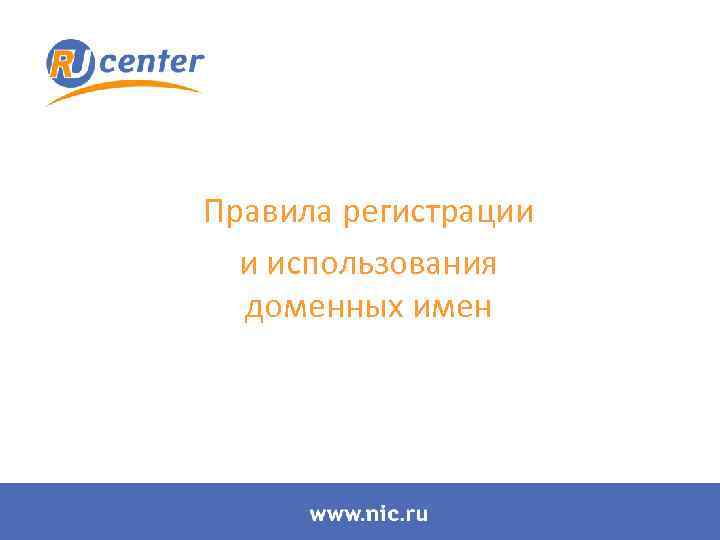 RU center

Правила регистрации
и использования
доменных имен

www.nic.ru